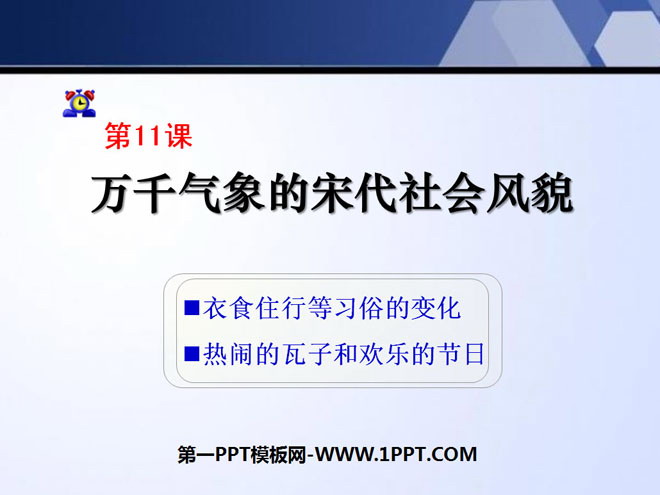 第11课

万千气象的宋代社会风貌

■衣食住行等习俗的变化

■热闹的瓦子和欢乐的节日

第一PPT模板网-WWW.1PPT.COM